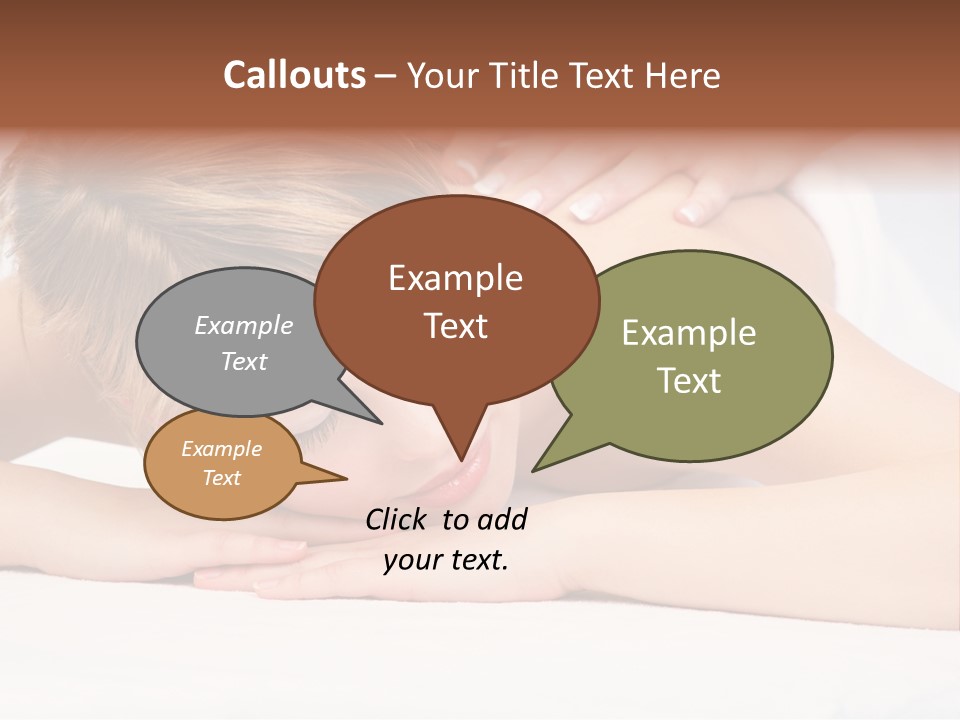 Callouts – Your Title Text Here

Example Text

Example Text

Example Text

Example Text

Click to add your text.